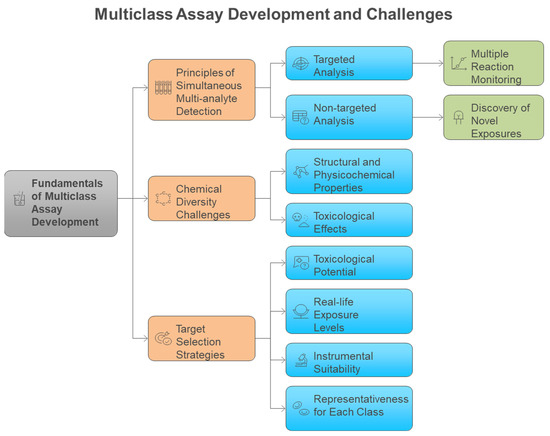 Multiclass Assay Development and Challenges

Fundamentals of Multiclass Assay Development

Principles of Simultaneous Multi-analyte Detection

Targeted Analysis

Multiple Reaction Monitoring

Non-targeted Analysis

Discovery of Novel Exposures

Chemical Diversity Challenges

Structural and Physicochemical Properties

Toxicological Effects

Target Selection Strategies

Toxicological Potential

Real-life Exposure Levels

Instrumental Suitability

Representativeness for Each Class